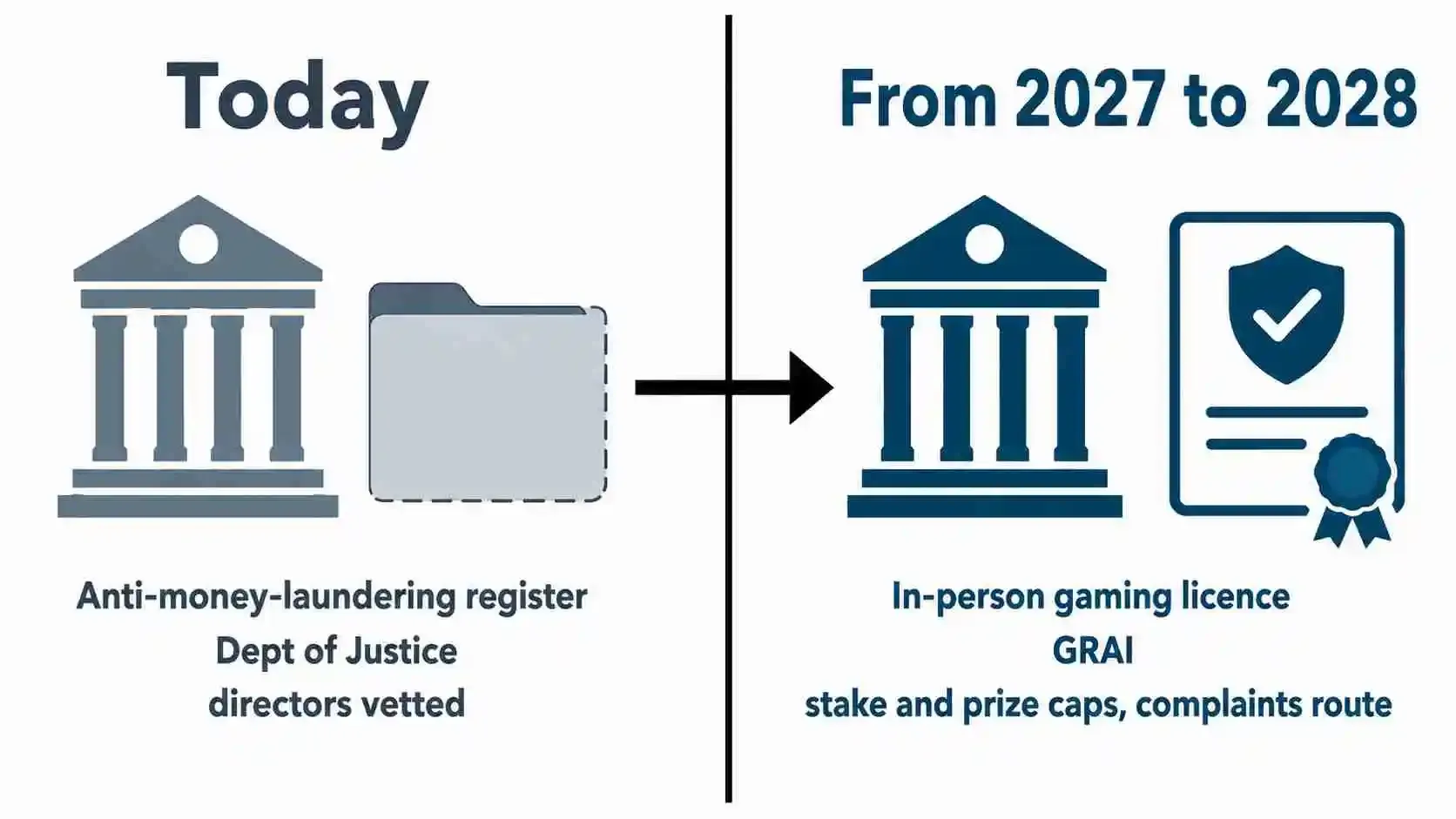 Today

Anti-money-laundering register
Dept of Justice
directors vetted

From 2027 to 2028

In-person gaming licence
GRAI
stake and prize caps, complaints route